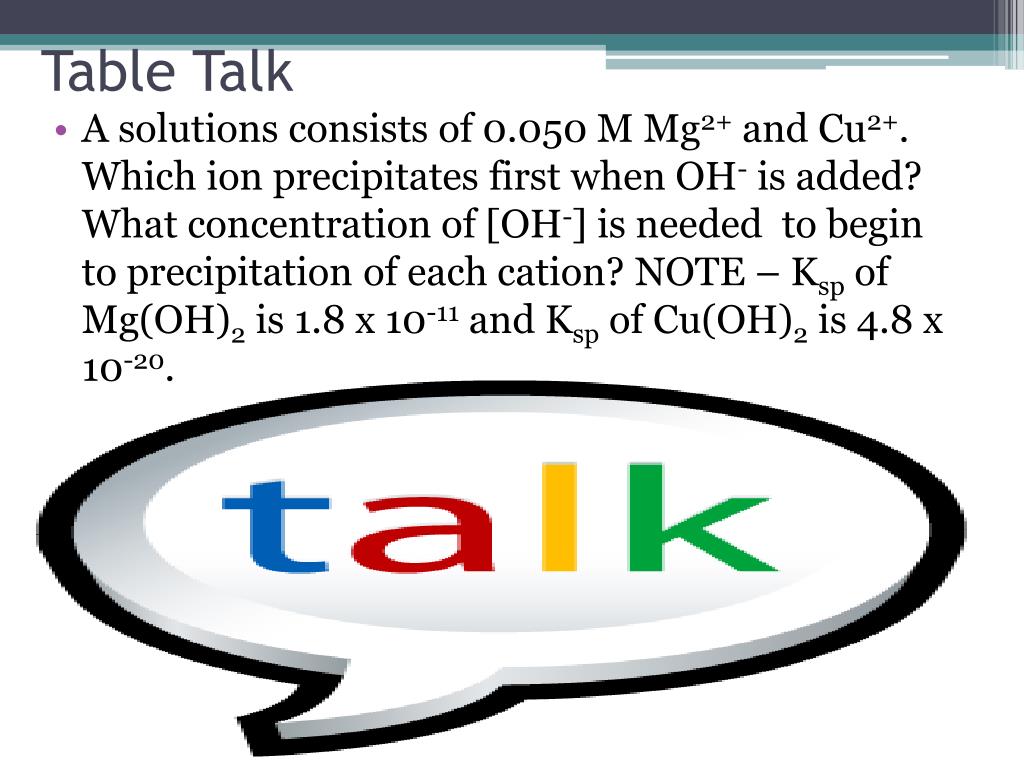 Table Talk

• A solutions consists of 0.050 M $Mg^{2+}$ and $Cu^{2+}$. Which ion precipitates first when $OH^-$ is added? What concentration of $[OH^-]$ is needed to begin to precipitation of each cation? NOTE – $K_{sp}$ of $Mg(OH)_2$ is 1.8 x $10^{-11}$ and $K_{sp}$ of $Cu(OH)_2$ is 4.8 x $10^{-20}$.

talk